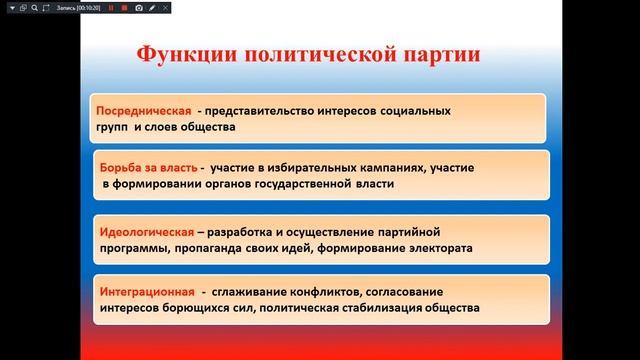 Запись [00:10:20]

Функции политической партии

Посредническая - представительство интересов социальных групп и слоев общества

Борьба за власть - участие в избирательных кампаниях, участие в формировании органов государственной власти

Идеологическая – разработка и осуществление партийной программы, пропаганда своих идей, формирование электората

Интеграционная - сглаживание конфликтов, согласование интересов борющихся сил, политическая стабилизация общества